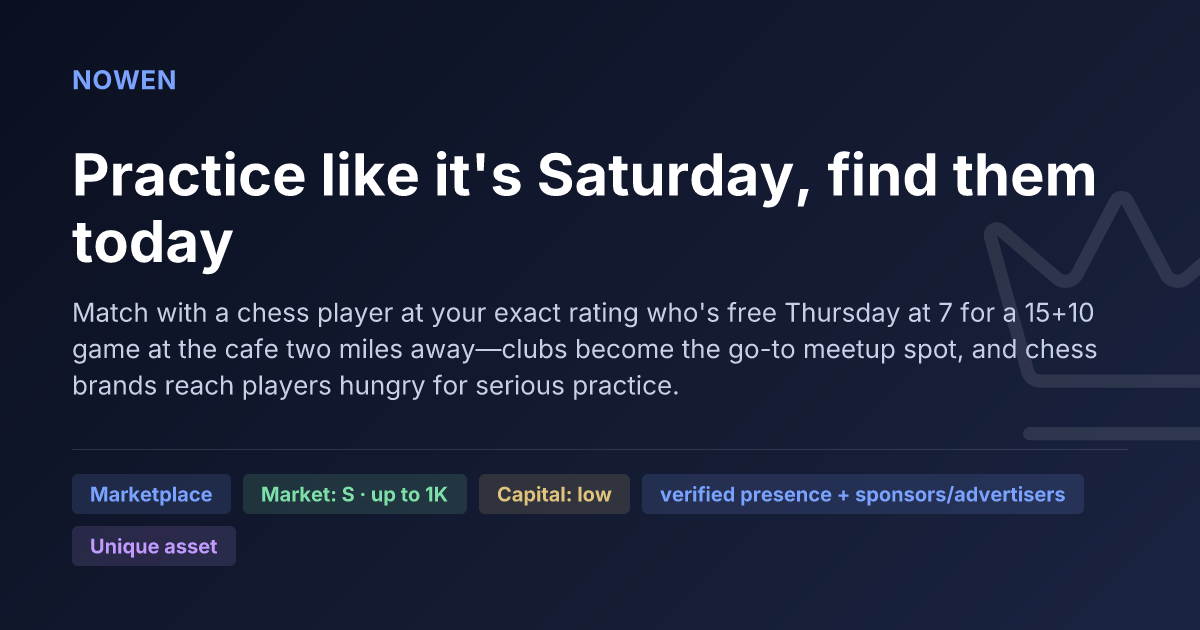 NOWEN

Practice like it's Saturday, find them today

Match with a chess player at your exact rating who's free Thursday at 7 for a 15+10 game at the cafe two miles away—clubs become the go-to meetup spot, and chess brands reach players hungry for serious practice.

Marketplace
Market: S · up to 1K
Capital: low
verified presence + sponsors/advertisers
Unique asset